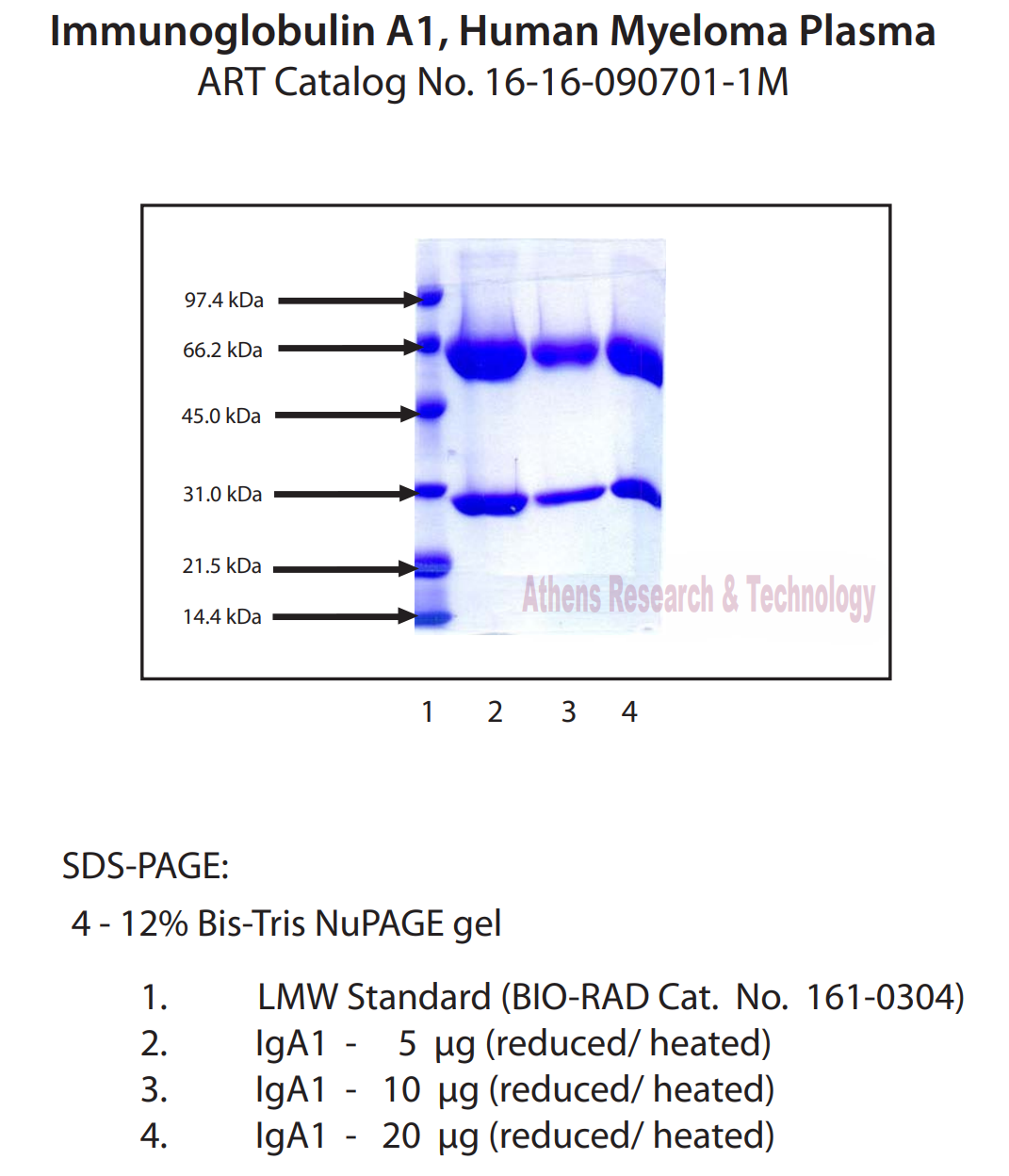 Immunoglobulin A1, Human Myeloma Plasma
ART Catalog No. 16-16-090701-1M

97.4 kDa
66.2 kDa
45.0 kDa
31.0 kDa
21.5 kDa
14.4 kDa

Athens Research & Technology

1 2 3 4

SDS-PAGE:

4 - 12% Bis-Tris NuPAGE gel

1. LMW Standard (BIO-RAD Cat. No. 161-0304)
2. IgA1 - 5 µg (reduced/ heated)
3. IgA1 - 10 µg (reduced/ heated)
4. IgA1 - 20 µg (reduced/ heated)